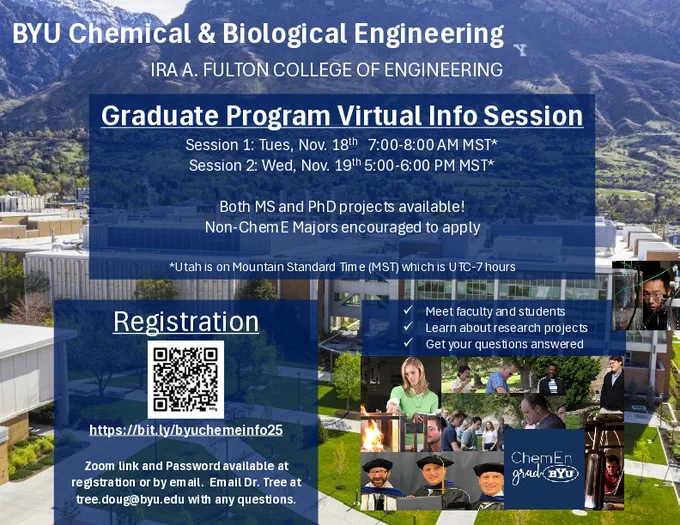 BYU Chemical & Biological Engineering

IRA A. FULTON COLLEGE OF ENGINEERING

Graduate Program Virtual Info Session

Session 1: Tues, Nov. 18$^{th}$ 7:00-8:00 AM MST*
Session 2: Wed, Nov. 19$^{th}$ 5:00-6:00 PM MST*

Both MS and PhD projects available!
Non-ChemE Majors encouraged to apply

*Utah is on Mountain Standard Time (MST) which is UTC-7 hours

Registration

https://bit.ly/byuchemeinfo25

Zoom link and Password available at registration or by email. Email Dr. Tree at tree.doug@byu.edu with any questions.

✓ Meet faculty and students
✓ Learn about research projects
✓ Get your questions answered

ChemEn grad BYU